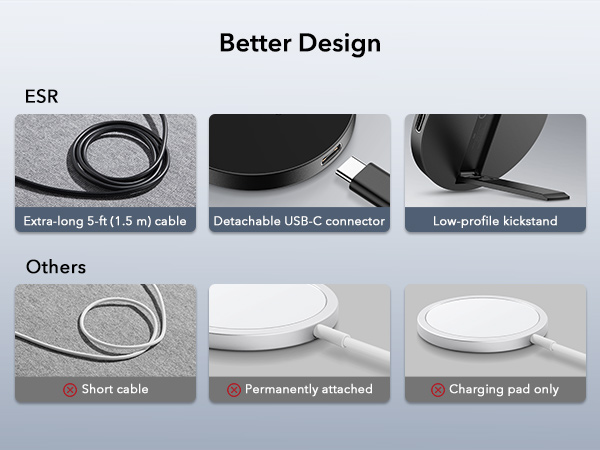 Better Design

ESR

Extra-long 5-ft (1.5 m) cable

Detachable USB-C connector

Low-profile kickstand

Others

Short cable

Permanently attached

Charging pad only